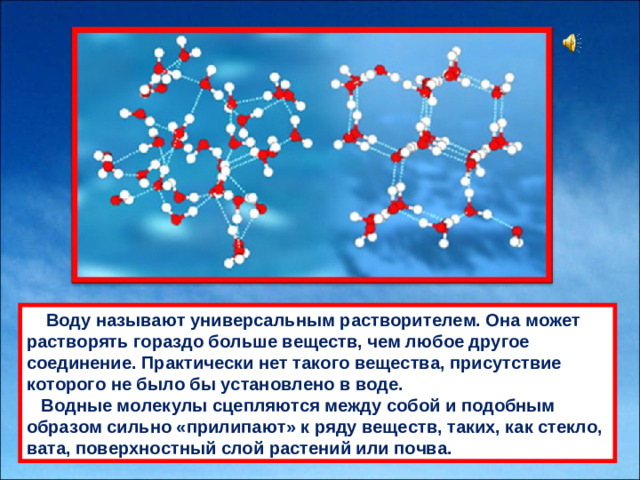 Воду называют универсальным растворителем. Она может растворять гораздо больше веществ, чем любое другое соединение. Практически нет такого вещества, присутствие которого не было бы установлено в воде.

Водные молекулы сцепляются между собой и подобным образом сильно «прилипают» к ряду веществ, таких, как стекло, вата, поверхностный слой растений или почва.